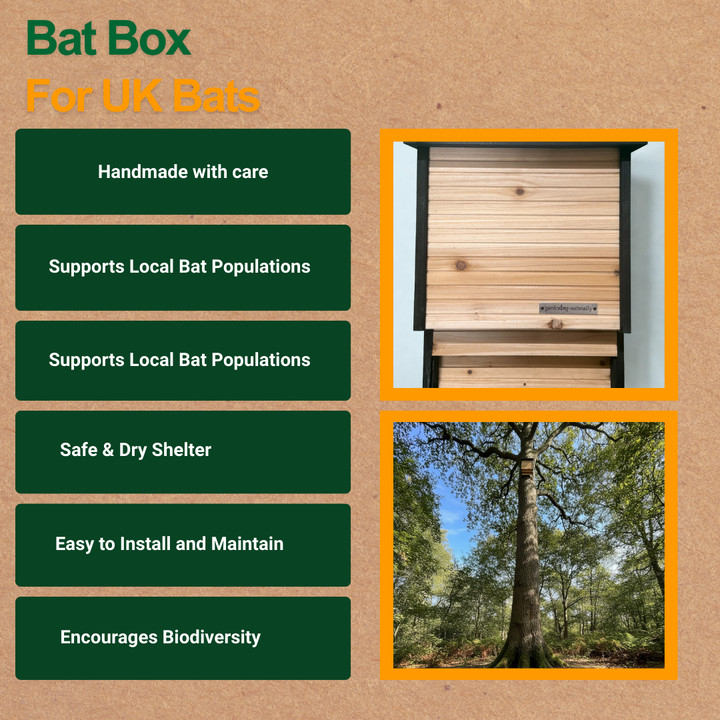 Bat Box
For UK Bats

Handmade with care

Supports Local Bat Populations

Supports Local Bat Populations

Safe & Dry Shelter

Easy to Install and Maintain

Encourages Biodiversity

gardening-naturally